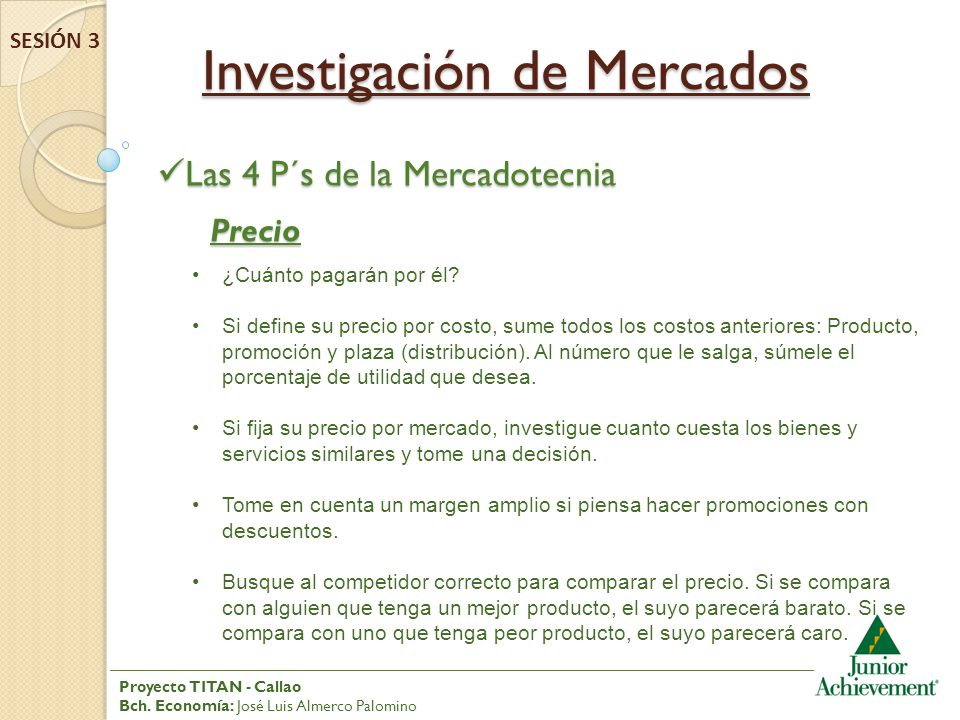 SESIÓN 3

Investigación de Mercados

✓Las 4 P´s de la Mercadotecnia

Precio

• ¿Cuánto pagarán por él?

• Si define su precio por costo, sume todos los costos anteriores: Producto, promoción y plaza (distribución). Al número que le salga, súmele el porcentaje de utilidad que desea.

• Si fija su precio por mercado, investigue cuanto cuesta los bienes y servicios similares y tome una decisión.

• Tome en cuenta un margen amplio si piensa hacer promociones con descuentos.

• Busque al competidor correcto para comparar el precio. Si se compara con alguien que tenga un mejor producto, el suyo parecerá barato. Si se compara con uno que tenga peor producto, el suyo parecerá caro.

Proyecto TITAN - Callao
Bch. Economía: José Luis Almerco Palomino

Junior Achievement®